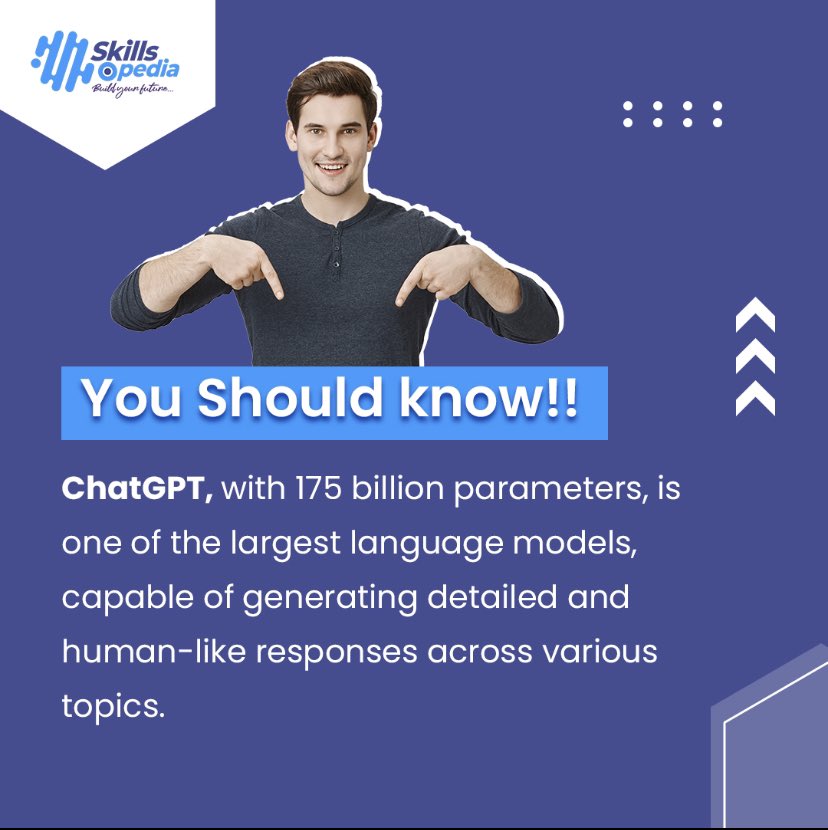 Skills opedia
Build your future...

You Should know!!

ChatGPT, with 175 billion parameters, is one of the largest language models, capable of generating detailed and human-like responses across various topics.